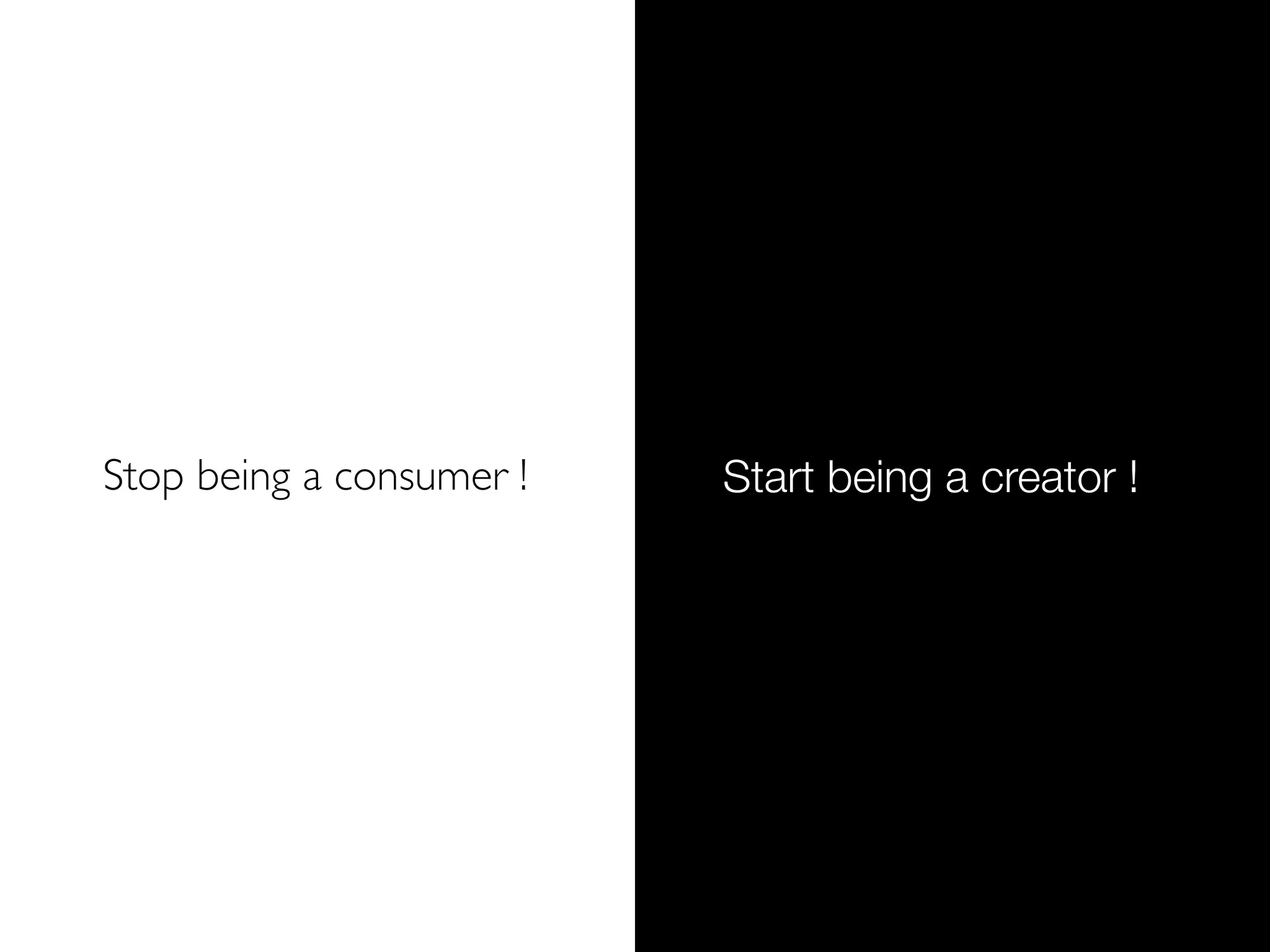 Stop being a consumer !

Start being a creator !